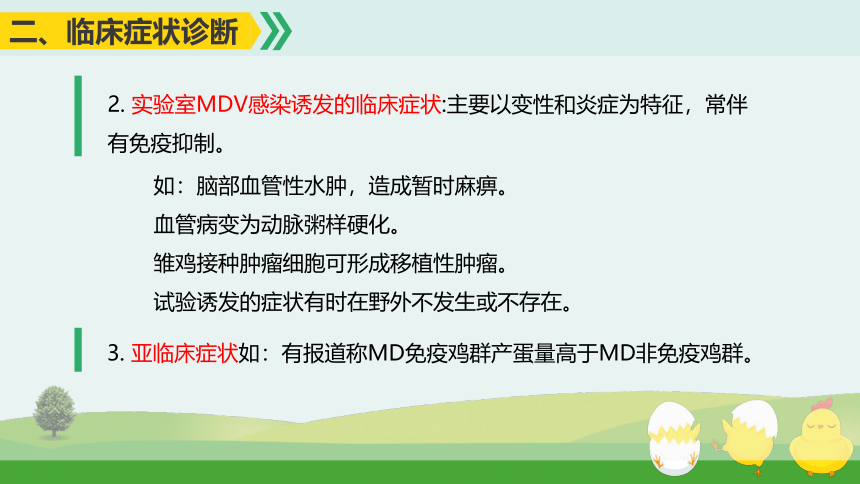 二、临床症状诊断

2. 实验室MDV感染诱发的临床症状:主要以变性和炎症为特征，常伴有免疫抑制。

如：脑部血管性水肿，造成暂时麻痹。

血管病变为动脉粥样硬化。

雏鸡接种肿瘤细胞可形成移植性肿瘤。

试验诱发的症状有时在野外不发生或不存在。

3. 亚临床症状如：有报道称MD免疫鸡群产蛋量高于MD非免疫鸡群。